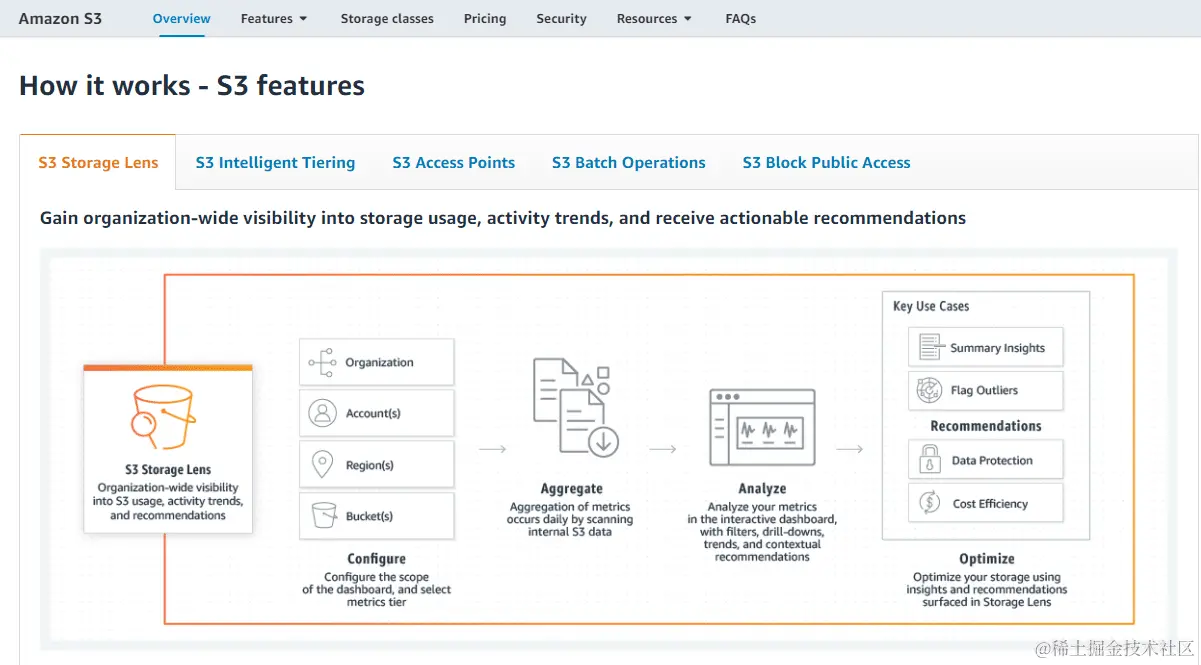 Amazon S3 Overview Features Storage classes Pricing Security Resources FAQs

How it works - S3 features

S3 Storage Lens S3 Intelligent Tiering S3 Access Points S3 Batch Operations S3 Block Public Access

Gain organization-wide visibility into storage usage, activity trends, and receive actionable recommendations

S3 Storage Lens
Organization-wide visibility into S3 usage, activity trends, and recommendations

Organization
Account(s)
Region(s)
Bucket(s)

Configure
Configure the scope of the dashboard, and select metrics tier

Aggregate
Aggregation of metrics occurs daily by scanning internal S3 data

Analyze
Analyze your metrics in the interactive dashboard, with filters, drill-downs, trends, and contextual recommendations

Key Use Cases
Summary Insights
Flag Outliers
Recommendations
Data Protection
Cost Efficiency

Optimize
Optimize your storage using insights and recommendations surfaced in Storage Lens

@稀土掘金技术社区